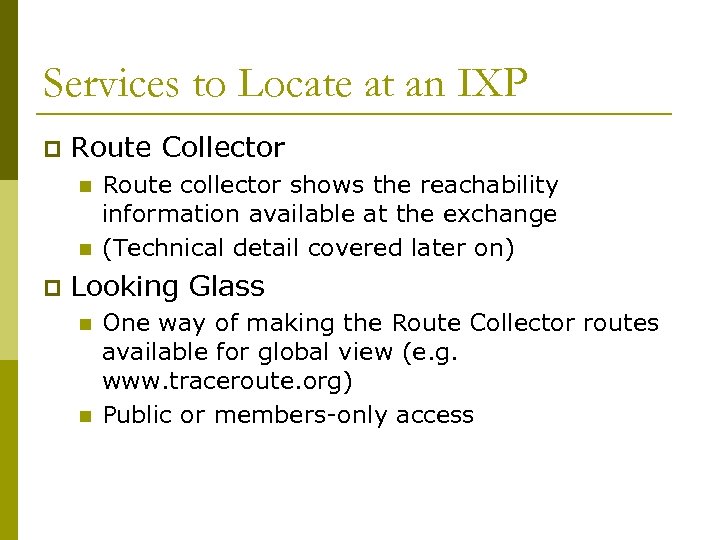 Services to Locate at an IXP

Route Collector

Route collector shows the reachability information available at the exchange

(Technical detail covered later on)

Looking Glass

One way of making the Route Collector routes available for global view (e.g. www.traceroute.org)

Public or members-only access